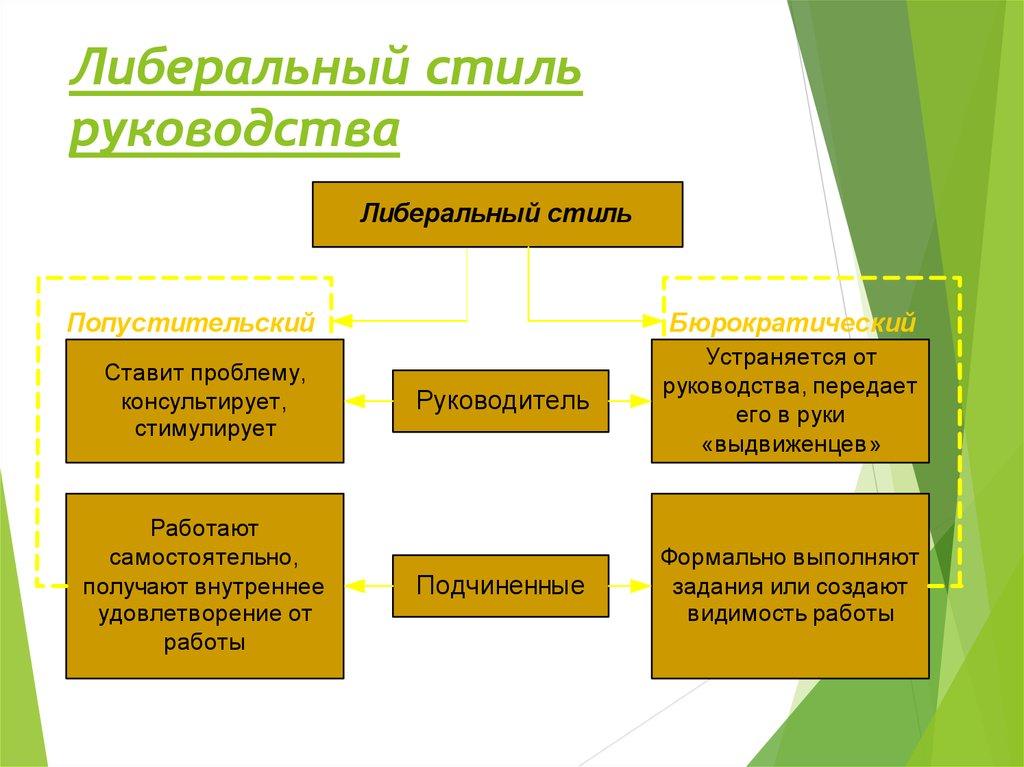 Либеральный стиль руководства

Либеральный стиль

Попустительский

Бюрократический

Ставит проблему, консультирует, стимулирует

Руководитель

Устраняется от руководства, передает его в руки «выдвиженцев»

Работают самостоятельно, получают внутреннее удовлетворение от работы

Подчиненные

Формально выполняют задания или создают видимость работы